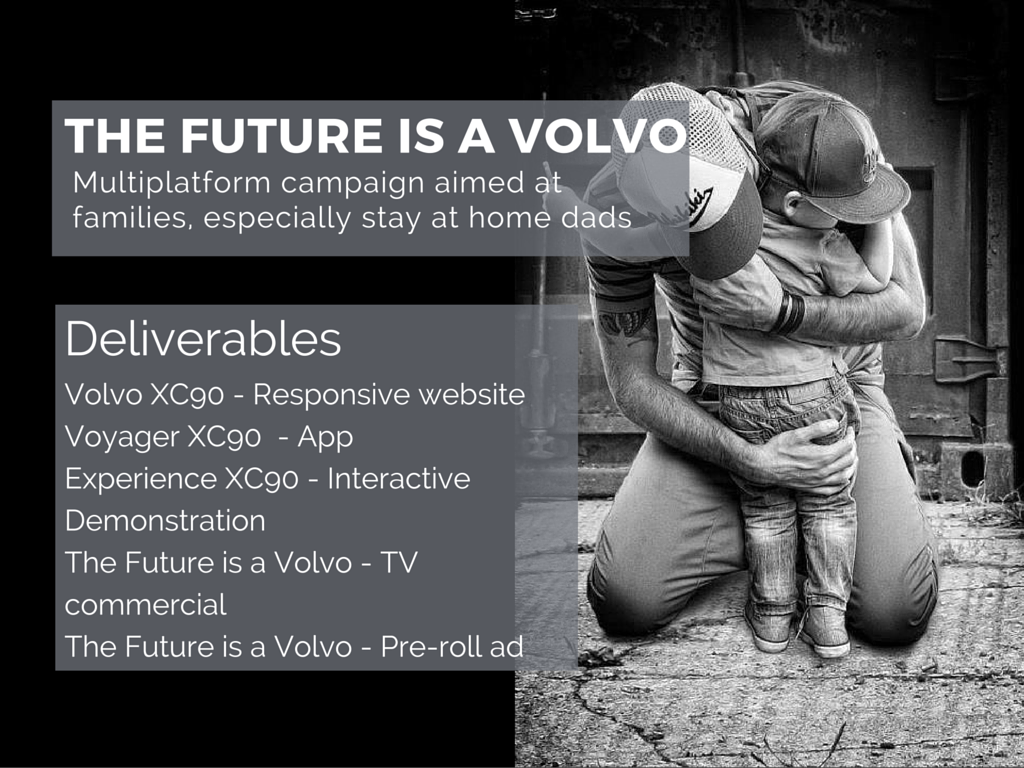 THE FUTURE IS A VOLVO
Multiplatform campaign aimed at families, especially stay at home dads

Deliverables
Volvo XC90 - Responsive website
Voyager XC90 - App
Experience XC90 - Interactive Demonstration
The Future is a Volvo - TV commercial
The Future is a Volvo - Pre-roll ad